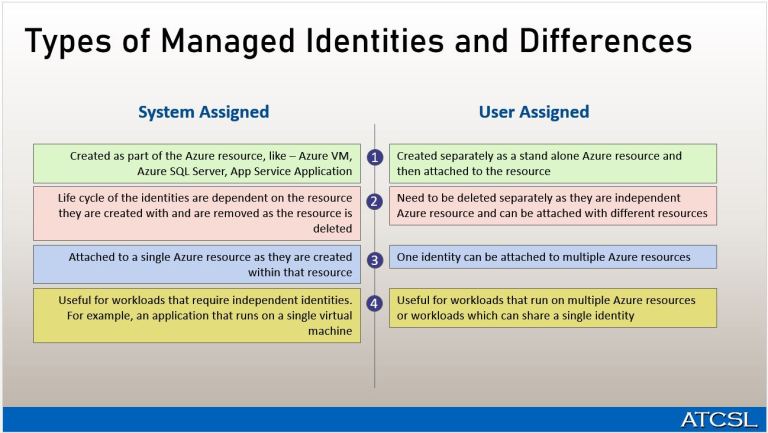 Types of Managed Identities and Differences

System Assigned

Created as part of the Azure resource, like – Azure VM, Azure SQL Server, App Service Application

Life cycle of the identities are dependent on the resource they are created with and are removed as the resource is deleted

Attached to a single Azure resource as they are created within that resource

Useful for workloads that require independent identities. For example, an application that runs on a single virtual machine

1

2

3

4

User Assigned

Created separately as a stand alone Azure resource and then attached to the resource

Need to be deleted separately as they are independent Azure resource and can be attached with different resources

One identity can be attached to multiple Azure resources

Useful for workloads that run on multiple Azure resources or workloads which can share a single identity

ATCSL